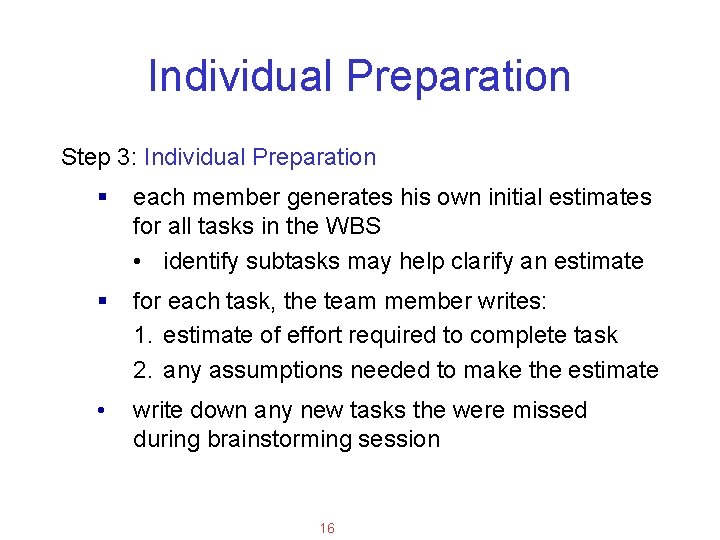 Individual Preparation

Step 3: Individual Preparation

▪ each member generates his own initial estimates for all tasks in the WBS

• identify subtasks may help clarify an estimate

▪ for each task, the team member writes:

1. estimate of effort required to complete task

2. any assumptions needed to make the estimate

• write down any new tasks the were missed during brainstorming session

16